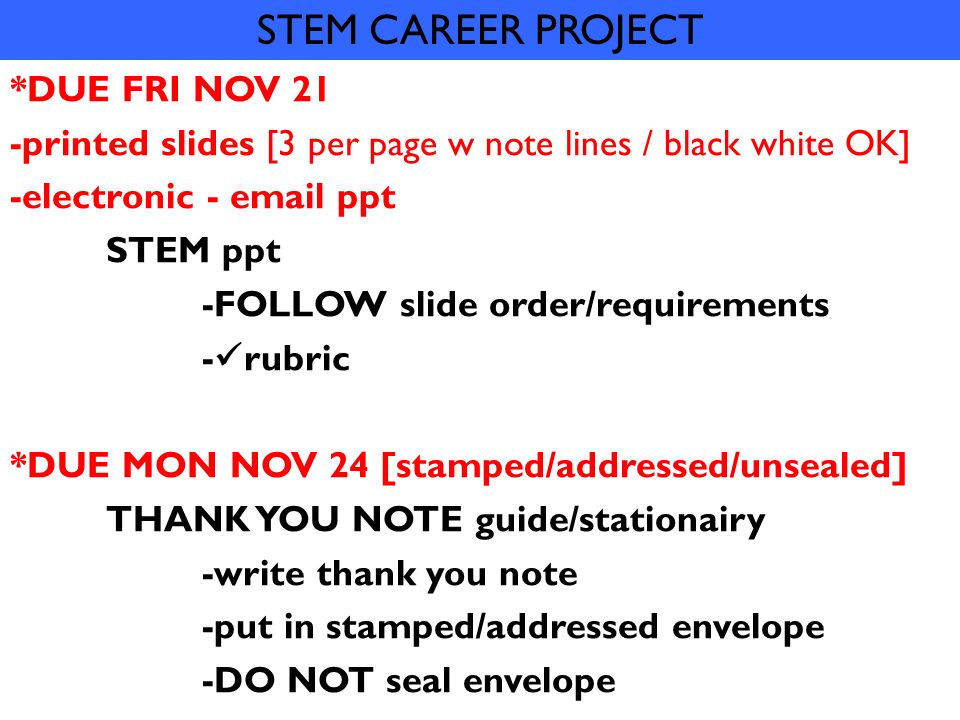 STEM CAREER PROJECT

*DUE FRI NOV 21
-printed slides [3 per page w note lines / black white OK]
-electronic - email ppt

STEM ppt

-FOLLOW slide order/requirements

-✓rubric

*DUE MON NOV 24 [stamped/addressed/unsealed]

THANK YOU NOTE guide/stationairy

-write thank you note

-put in stamped/addressed envelope

-DO NOT seal envelope